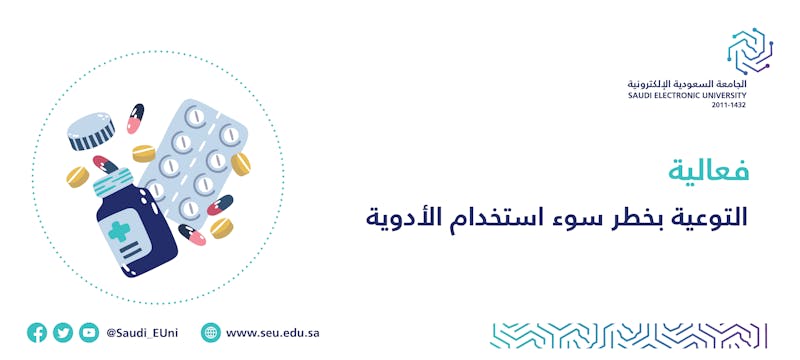 الجامعة السعودية الإلكترونية
SAUDI ELECTRONIC UNIVERSITY
2011-1432

فعالية
التوعية بخطر سوء استخدام الأدوية

@Saudi_EUni
www.seu.edu.sa